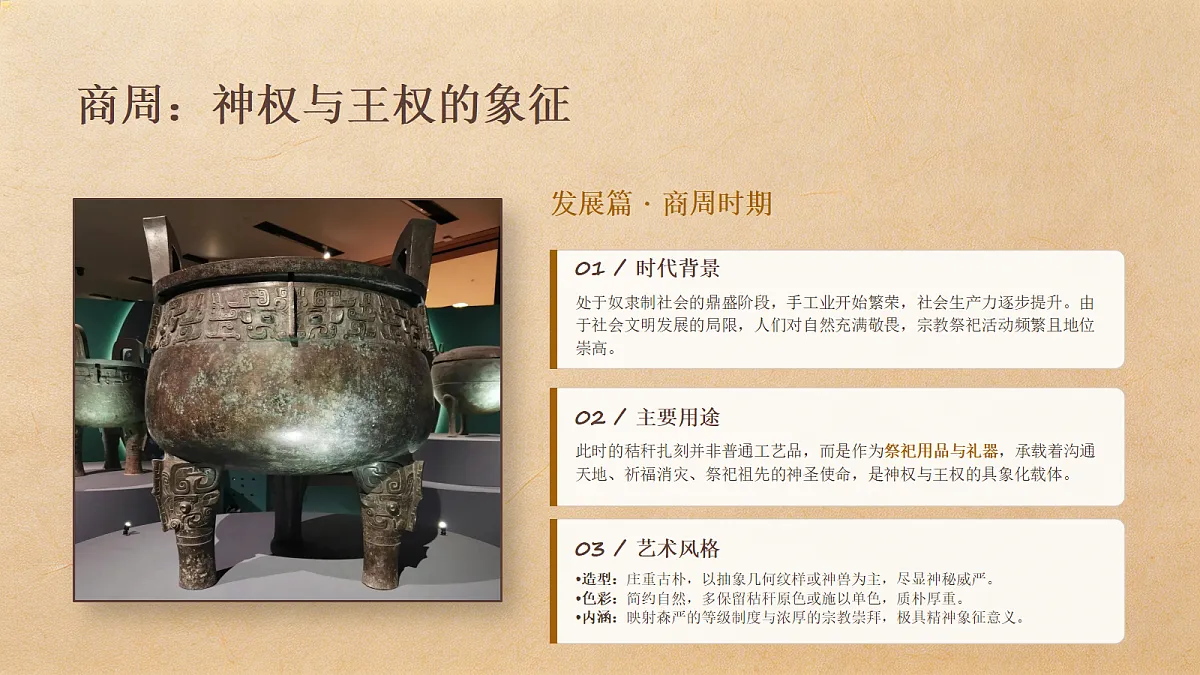 商周：神权与王权的象征

发展篇 · 商周时期

01 / 时代背景

处于奴隶制社会的鼎盛阶段，手工业开始繁荣，社会生产力逐步提升。由于社会文明发展的局限，人们对自然充满敬畏，宗教祭祀活动频繁且地位崇高。

02 / 主要用途

此时的秸秆扎刻并非普通工艺品，而是作为祭祀用品与礼器，承载着沟通天地、祈福消灾、祭祀祖先的神圣使命，是神权与王权的具象化载体。

03 / 艺术风格

•造型：庄重古朴，以抽象几何纹样或神兽为主，尽显神秘威严。
•色彩：简约自然，多保留秸秆原色或施以单色，质朴厚重。
•内涵：映射森严的等级制度与浓厚的宗教崇拜，极具精神象征意义。